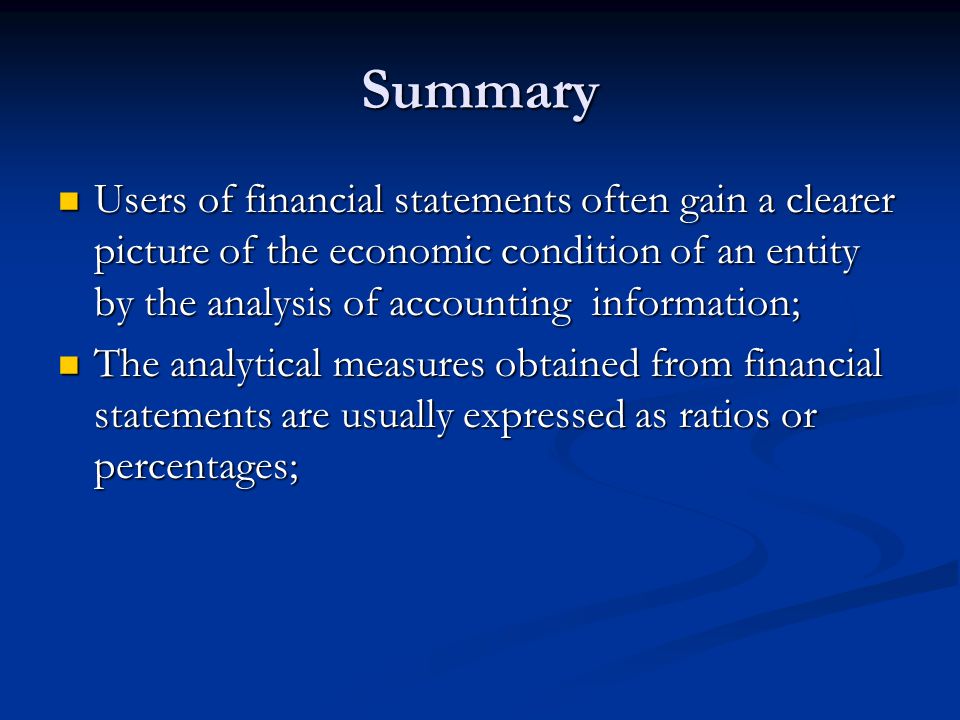 Summary

- Users of financial statements often gain a clearer picture of the economic condition of an entity by the analysis of accounting information;
- The analytical measures obtained from financial statements are usually expressed as ratios or percentages;